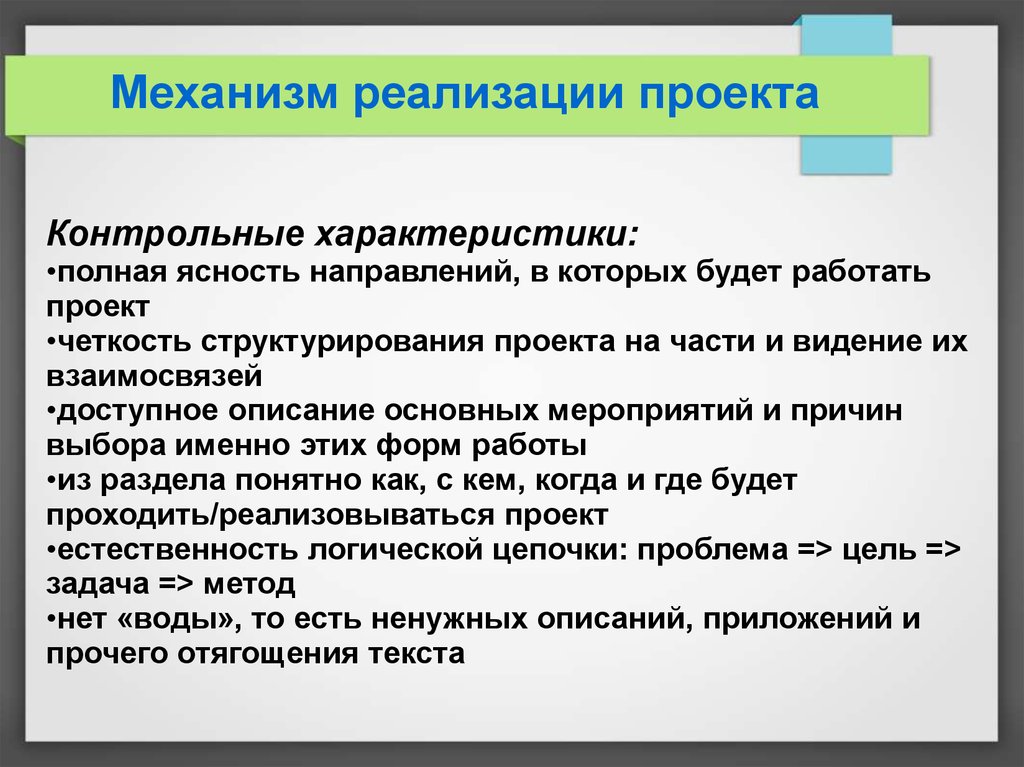 Механизм реализации проекта

Контрольные характеристики:
•полная ясность направлений, в которых будет работать проект
•четкость структурирования проекта на части и видение их взаимосвязей
•доступное описание основных мероприятий и причин выбора именно этих форм работы
•из раздела понятно как, с кем, когда и где будет проходить/реализовываться проект
•естественность логической цепочки: проблема => цель => задача => метод
•нет «воды», то есть ненужных описаний, приложений и прочего отягощения текста